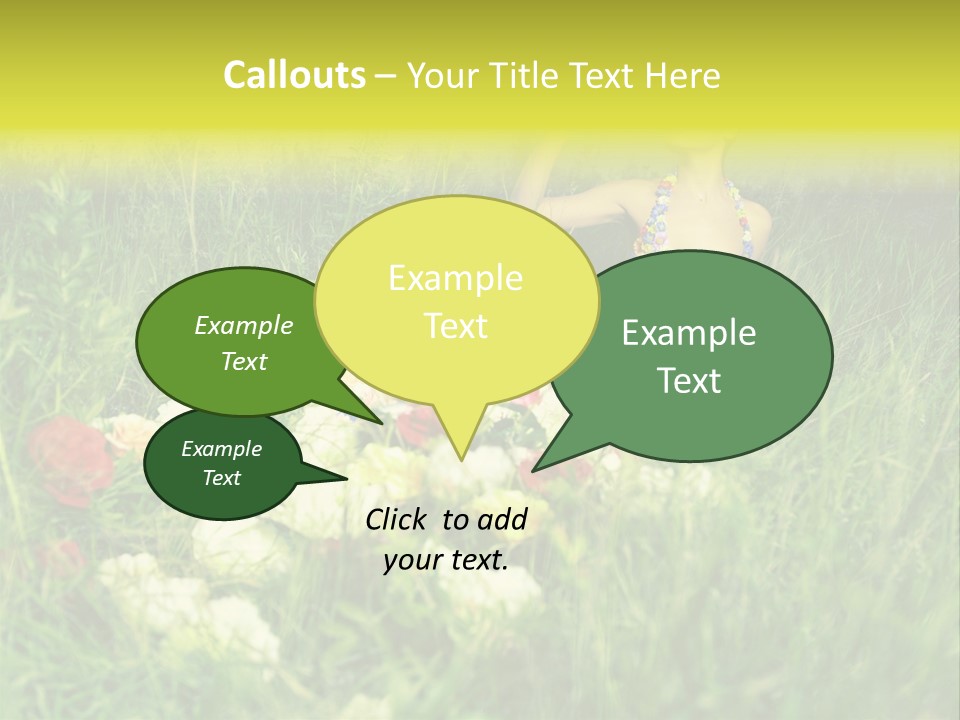 Callouts – Your Title Text Here

Example Text

Example Text

Example Text

Example Text

Click to add your text.